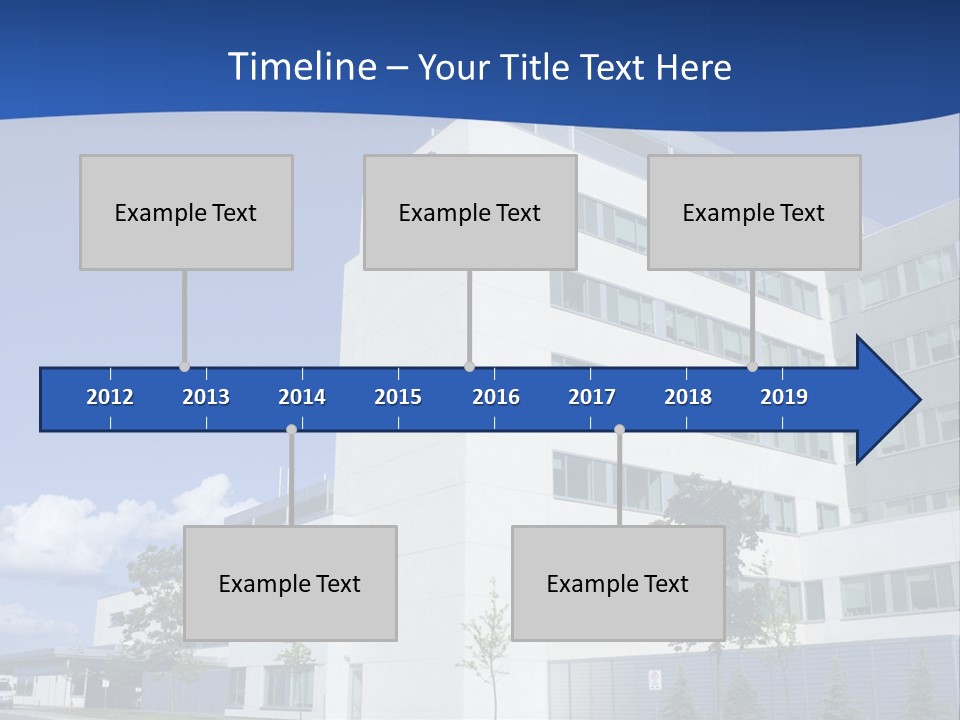 Timeline – Your Title Text Here

Example Text

Example Text

Example Text

2012 2013 2014 2015 2016 2017 2018 2019

Example Text

Example Text